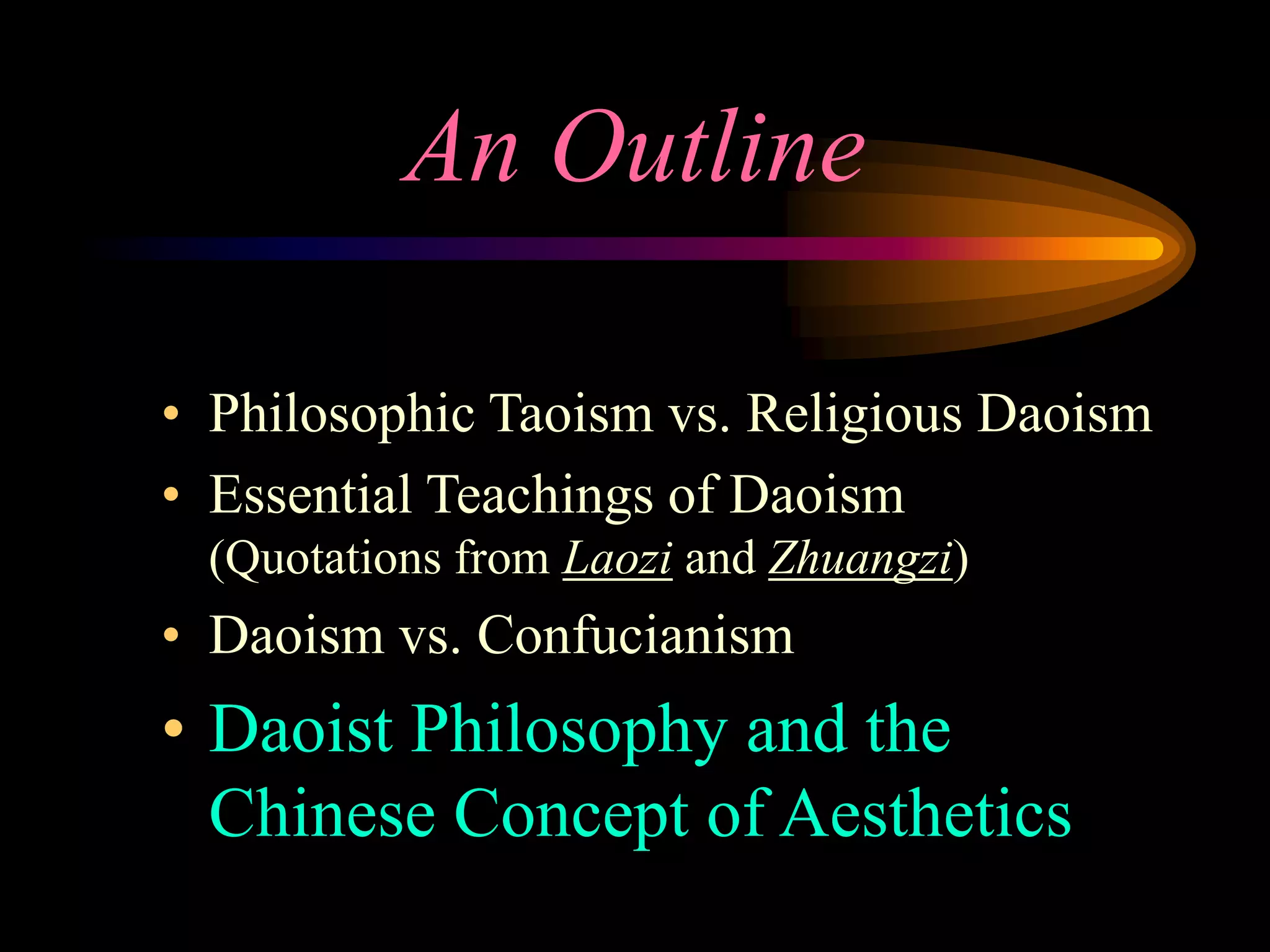 An Outline

• Philosophic Taoism vs. Religious Daoism
• Essential Teachings of Daoism (Quotations from Laozi and Zhuangzi)
• Daoism vs. Confucianism
• Daoist Philosophy and the Chinese Concept of Aesthetics